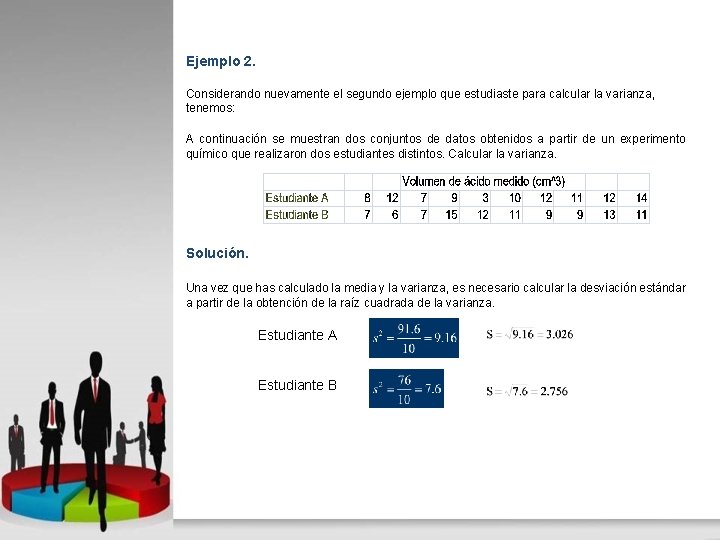 Ejemplo 2.

Considerando nuevamente el segundo ejemplo que estudiaste para calcular la varianza, tenemos:

A continuación se muestran dos conjuntos de datos obtenidos a partir de un experimento químico que realizaron dos estudiantes distintos. Calcular la varianza.

| | Volumen de ácido medido (cm^3) | | | | | | | | | |
|---|---|---|---|---|---|---|---|---|---|---|
| Estudiante A | 8 | 12 | 7 | 9 | 3 | 10 | 12 | 11 | 12 | 14 |
| Estudiante B | 7 | 6 | 7 | 15 | 12 | 11 | 9 | 9 | 13 | 11 |

Solución.

Una vez que has calculado la media y la varianza, es necesario calcular la desviación estándar a partir de la obtención de la raíz cuadrada de la varianza.

Estudiante A $s^2 = \frac{91.6}{10} = 9.16$ $S = \sqrt{9.16} = 3.026$

Estudiante B $s^2 = \frac{76}{10} = 7.6$ $S = \sqrt{7.6} = 2.756$